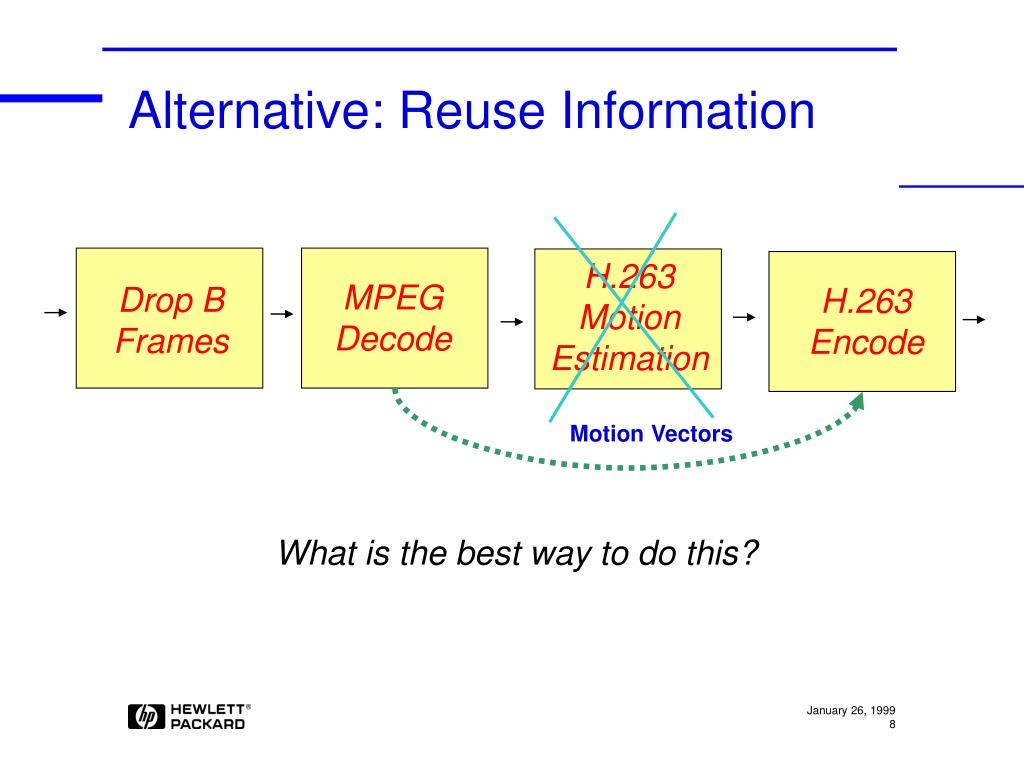 Alternative: Reuse Information

Drop B Frames

MPEG Decode

H.263 Motion Estimation

H.263 Encode

Motion Vectors

What is the best way to do this?

hp HEWLETT® PACKARD

January 26, 1999
8